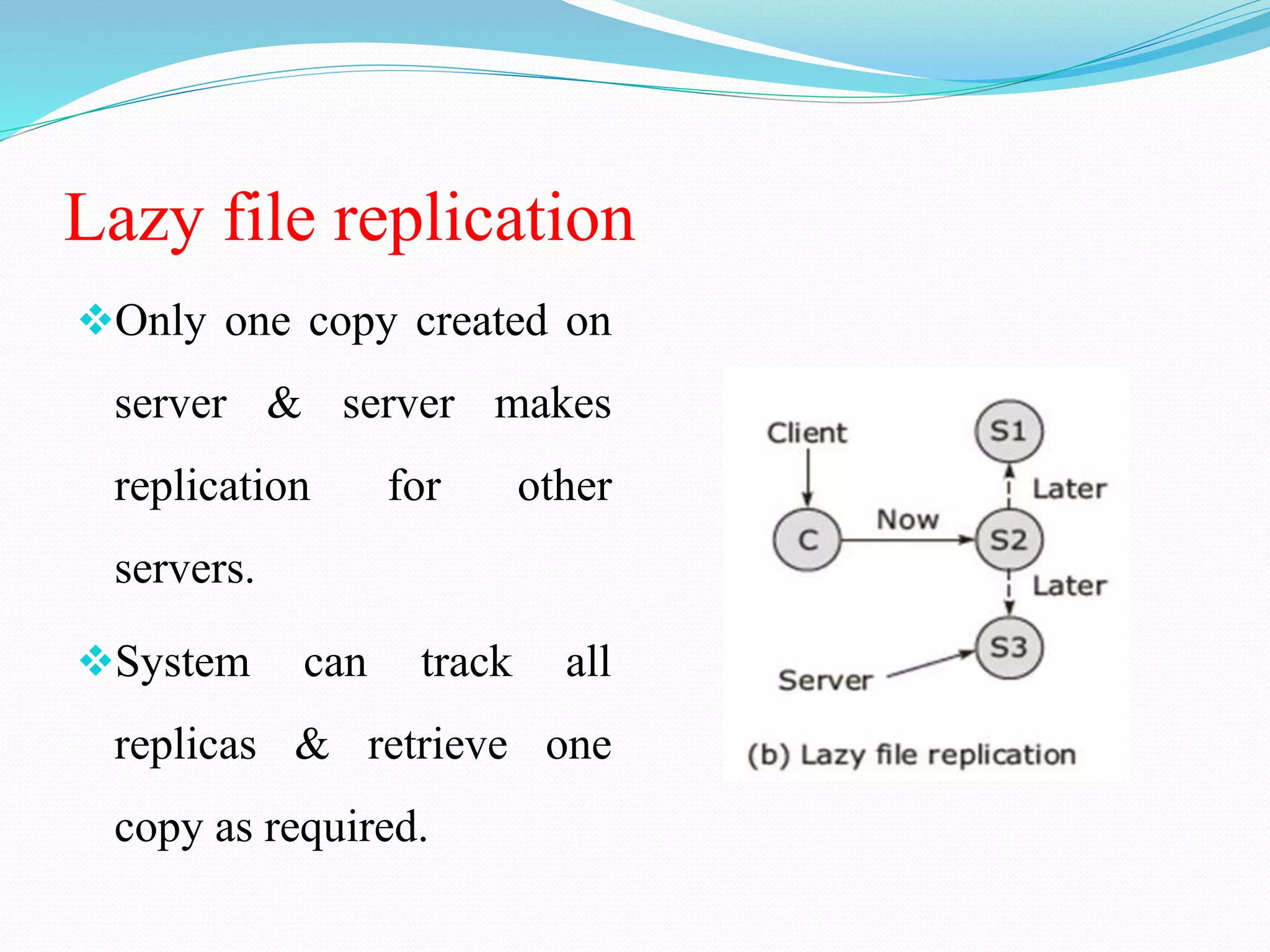 Lazy file replication

❖Only one copy created on server & server makes replication for other servers.

❖System can track all replicas & retrieve one copy as required.

Client
S1
Later
C
Now
S2
Later
S3
Server

(b) Lazy file replication